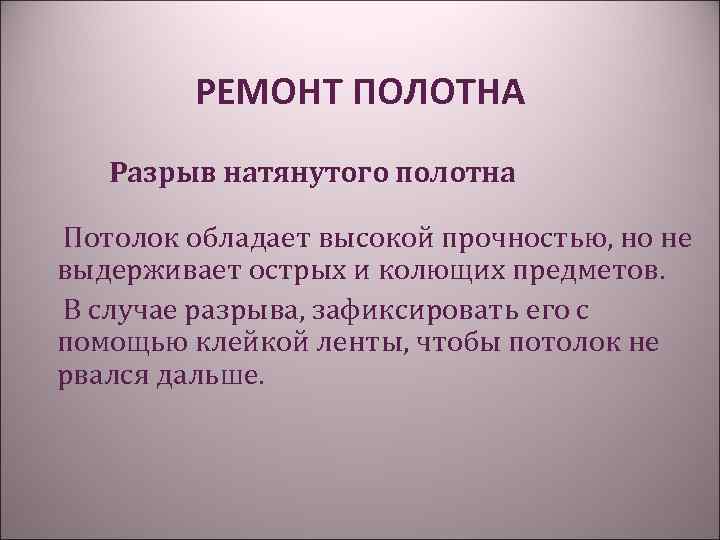 РЕМОНТ ПОЛОТНА

Разрыв натянутого полотна

Потолок обладает высокой прочностью, но не выдерживает острых и колющих предметов.

В случае разрыва, зафиксировать его с помощью клейкой ленты, чтобы потолок не рвался дальше.